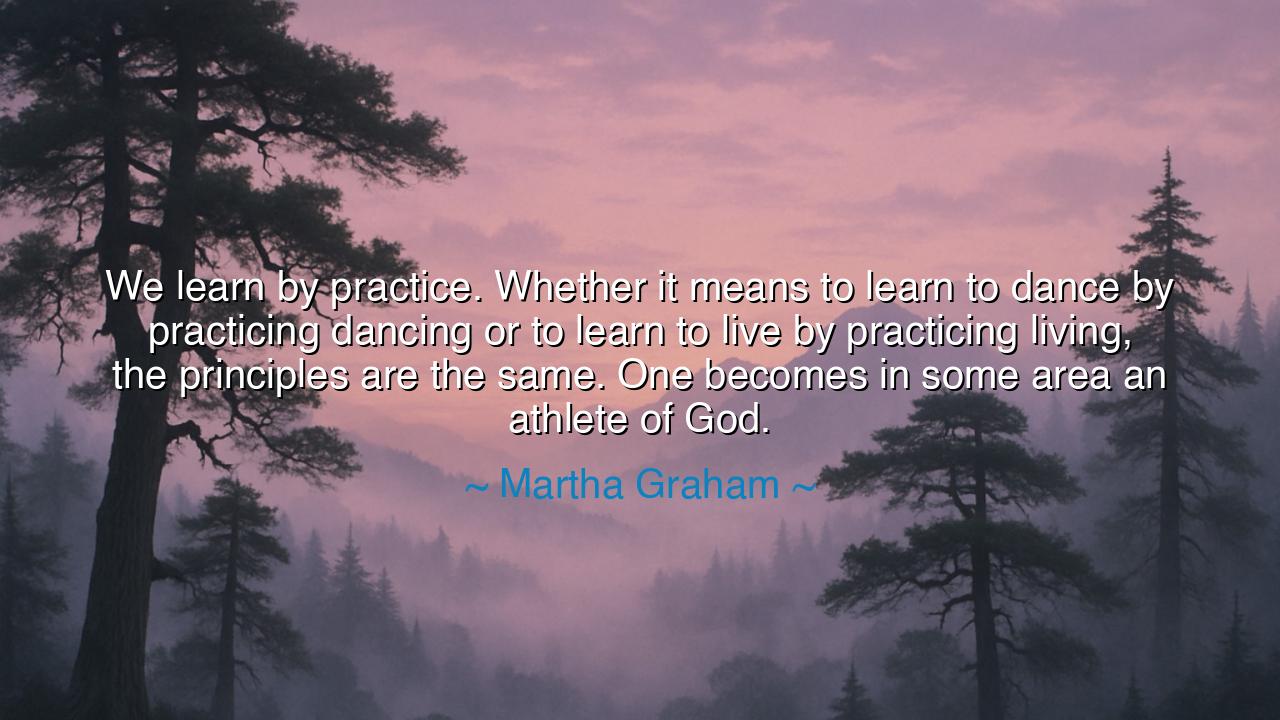 We learn by practice. Whether it means to learn to dance by practicing dancing or to learn to live by practicing living, the principles are the same. One becomes in some area an athlete of God.

~ Martha Graham ~